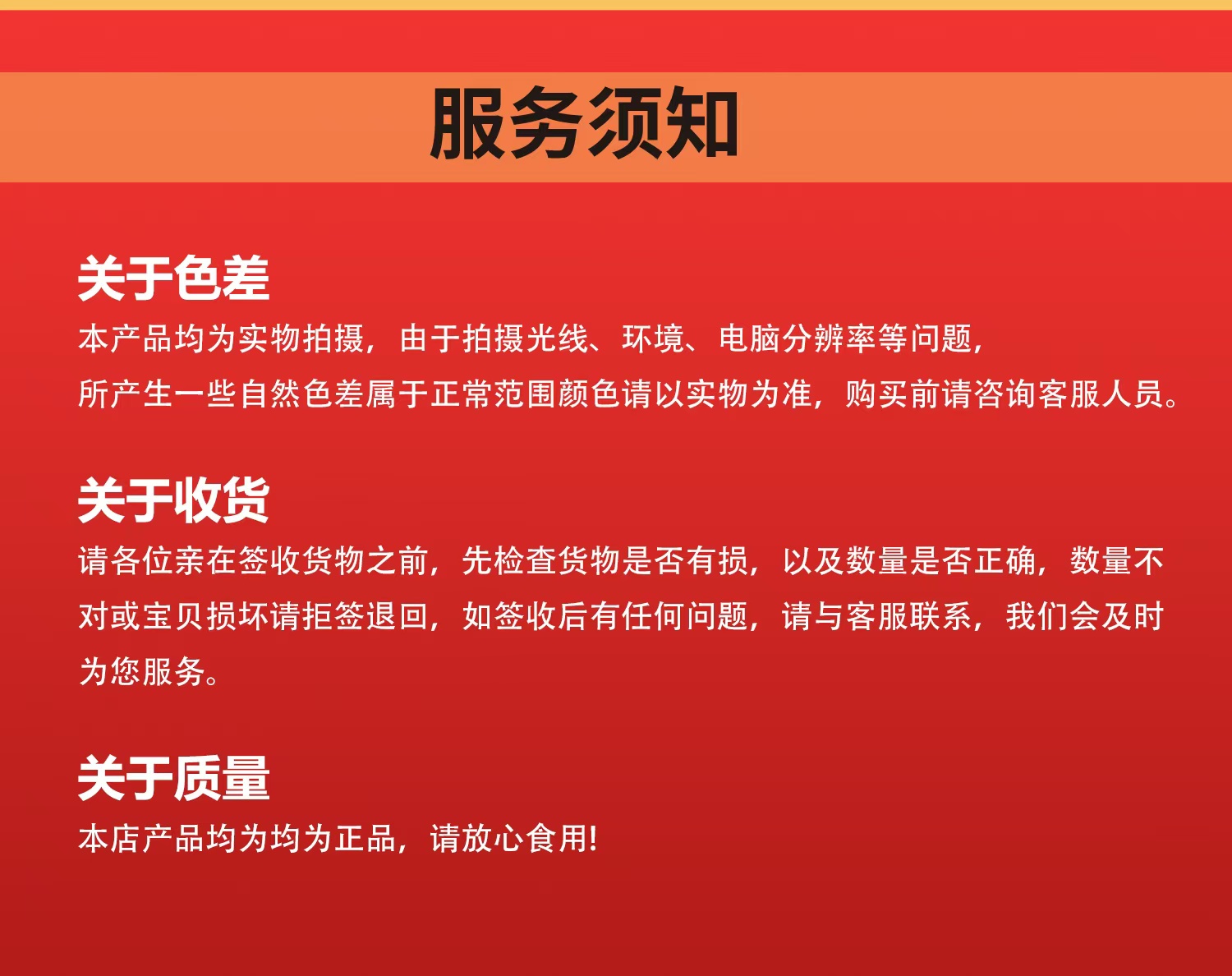 服务须知

关于色差
本产品均为实物拍摄，由于拍摄光线、环境、电脑分辨率等问题，所产生一些自然色差属于正常范围颜色请以实物为准，购买前请咨询客服人员。

关于收货
请各位亲在签收货物之前，先检查货物是否有损，以及数量是否正确，数量不对或宝贝损坏请拒签退回，如签收后有任何问题，请与客服联系，我们会及时为您服务。

关于质量
本店产品均为均为正品，请放心食用!